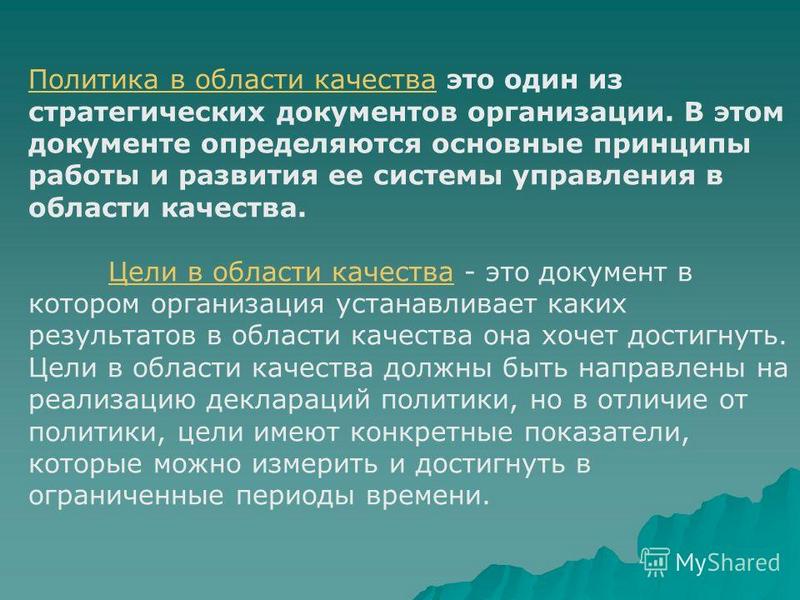 Политика в области качества это один из стратегических документов организации. В этом документе определяются основные принципы работы и развития ее системы управления в области качества.

Цели в области качества - это документ в котором организация устанавливает каких результатов в области качества она хочет достигнуть. Цели в области качества должны быть направлены на реализацию деклараций политики, но в отличие от политики, цели имеют конкретные показатели, которые можно измерить и достигнуть в ограниченные периоды времени.

MyShared